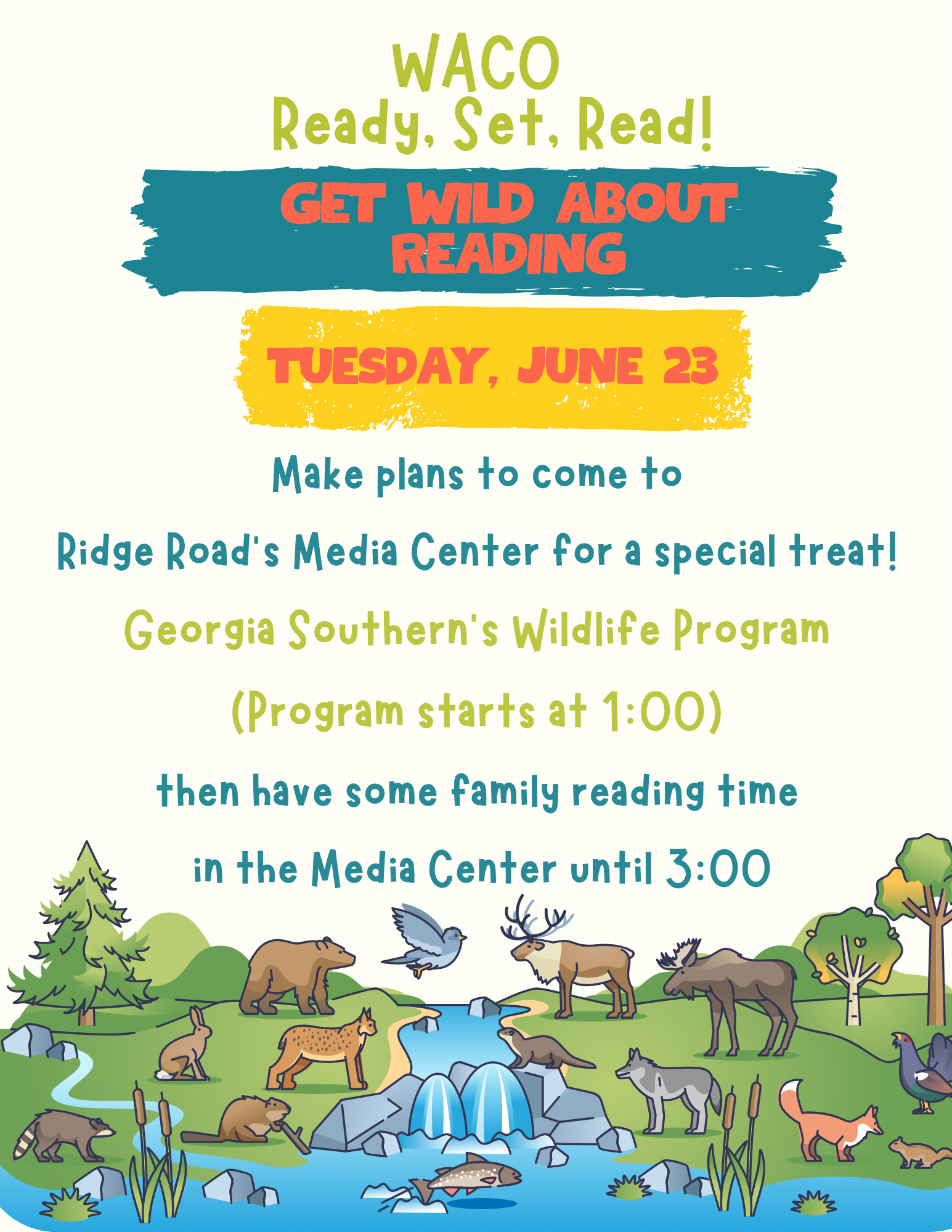 WACO
Ready, Set, Read!

GET WILD ABOUT READING

TUESDAY, JUNE 23

Make plans to come to

Ridge Road's Media Center for a special treat!

Georgia Southern's Wildlife Program

(Program starts at 1:00)

then have some family reading time

in the Media Center until 3:00